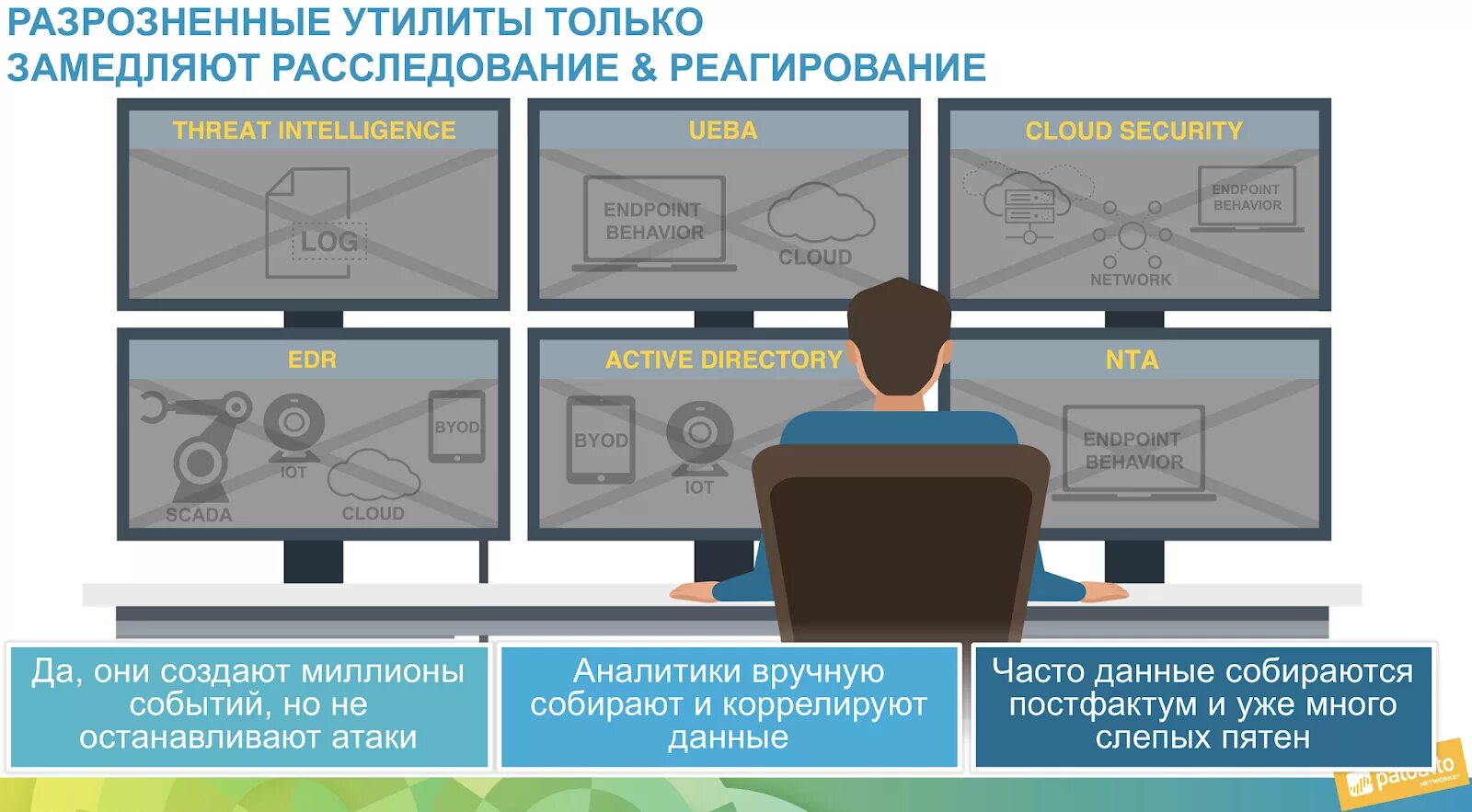 РАЗРОЗНЕННЫЕ УТИЛИТЫ ТОЛЬКО ЗАМЕДЛЯЮТ РАССЛЕДОВАНИЕ & РЕАГИРОВАНИЕ

THREAT INTELLIGENCE

LOG

UEBA

ENDPOINT BEHAVIOR

CLOUD

CLOUD SECURITY

ENDPOINT BEHAVIOR

NETWORK

EDR

IOT

BYOD

SCADA

CLOUD

ACTIVE DIRECTORY

BYOD

IOT

NTA

ENDPOINT BEHAVIOR

Да, они создают миллионы событий, но не останавливают атаки

Аналитики вручную собирают и коррелируют данные

Часто данные собираются постфактум и уже много слепых пятен

paloalto NETWORKS